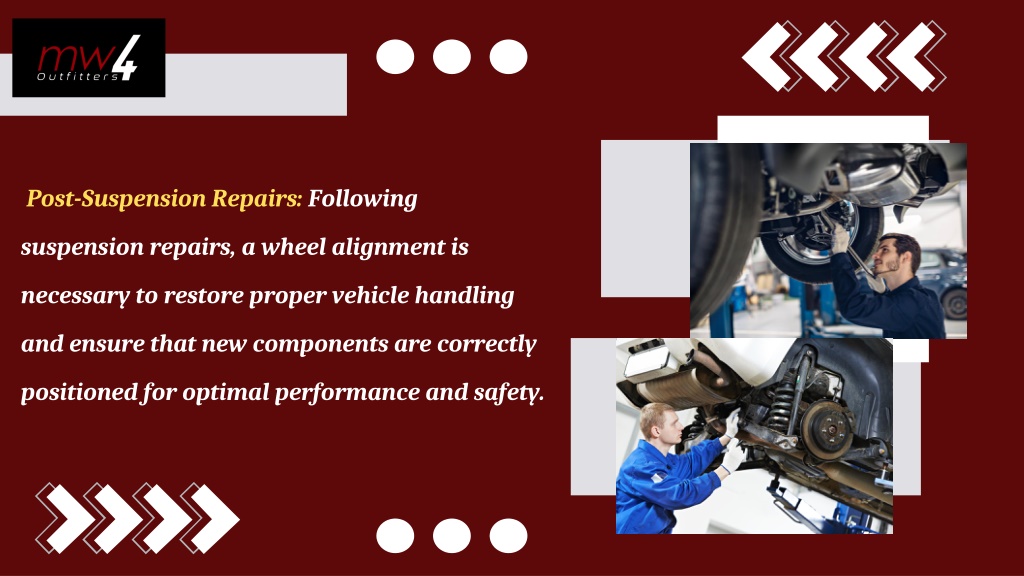 mw4 Outfitters

Post-Suspension Repairs: Following suspension repairs, a wheel alignment is necessary to restore proper vehicle handling and ensure that new components are correctly positioned for optimal performance and safety.